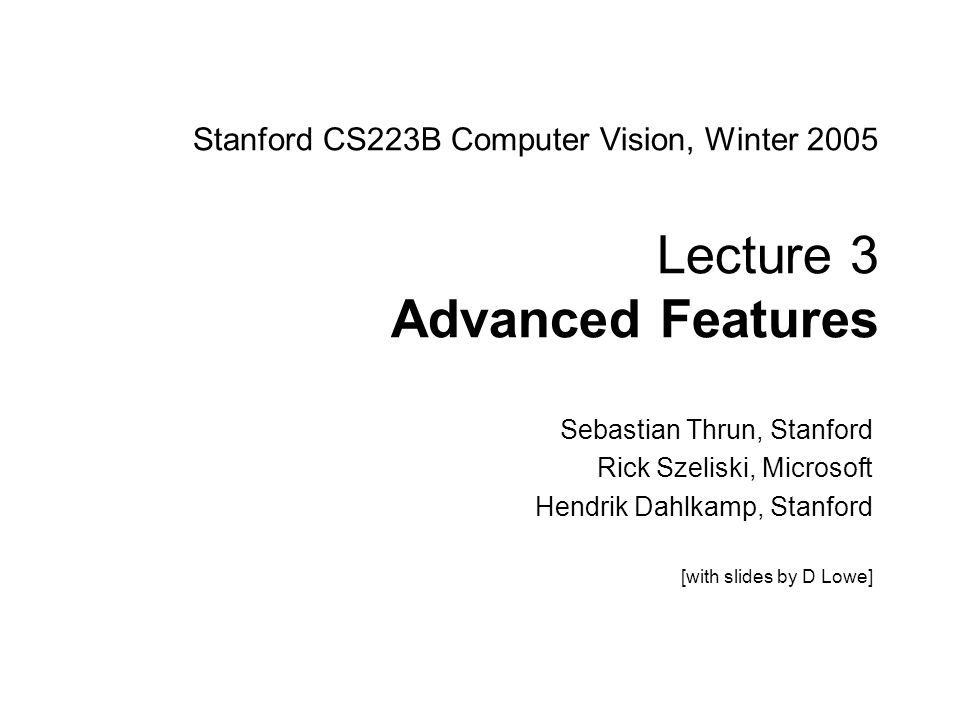 Stanford CS223B Computer Vision, Winter 2005

Lecture 3
Advanced Features

Sebastian Thrun, Stanford
Rick Szeliski, Microsoft
Hendrik Dahlkamp, Stanford

[with slides by D Lowe]